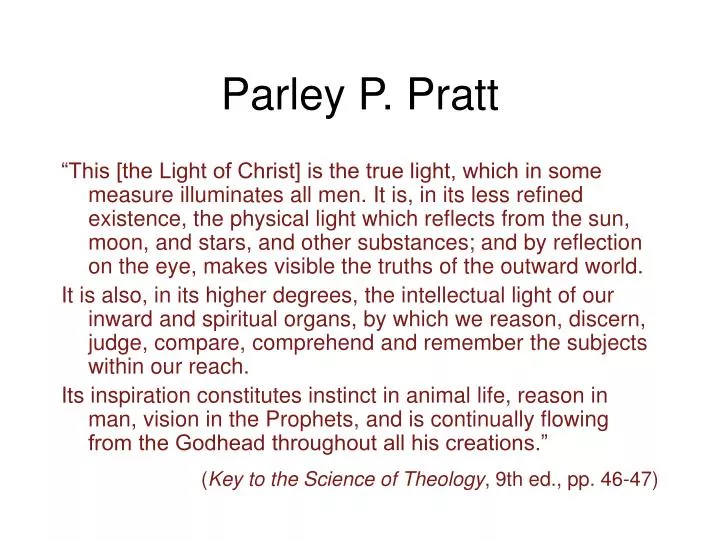 Parley P. Pratt

“This [the Light of Christ] is the true light, which in some measure illuminates all men. It is, in its less refined existence, the physical light which reflects from the sun, moon, and stars, and other substances; and by reflection on the eye, makes visible the truths of the outward world.

It is also, in its higher degrees, the intellectual light of our inward and spiritual organs, by which we reason, discern, judge, compare, comprehend and remember the subjects within our reach.

Its inspiration constitutes instinct in animal life, reason in man, vision in the Prophets, and is continually flowing from the Godhead throughout all his creations.”

(Key to the Science of Theology, 9th ed., pp. 46-47)